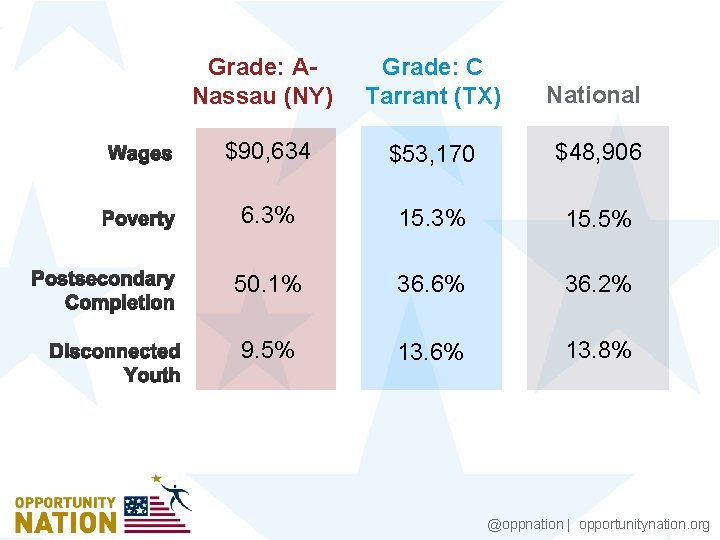 |  | Grade: A- Nassau (NY) | Grade: C Tarrant (TX) | National |
|---|---|---|---|
| Wages | \$90,634 | \$53,170 | \$48,906 |
| Poverty | 6.3% | 15.3% | 15.5% |
| Postsecondary Completion | 50.1% | 36.6% | 36.2% |
| Disconnected Youth | 9.5% | 13.6% | 13.8% |

OPPORTUNITY NATION

@oppnation | opportunitynation.org